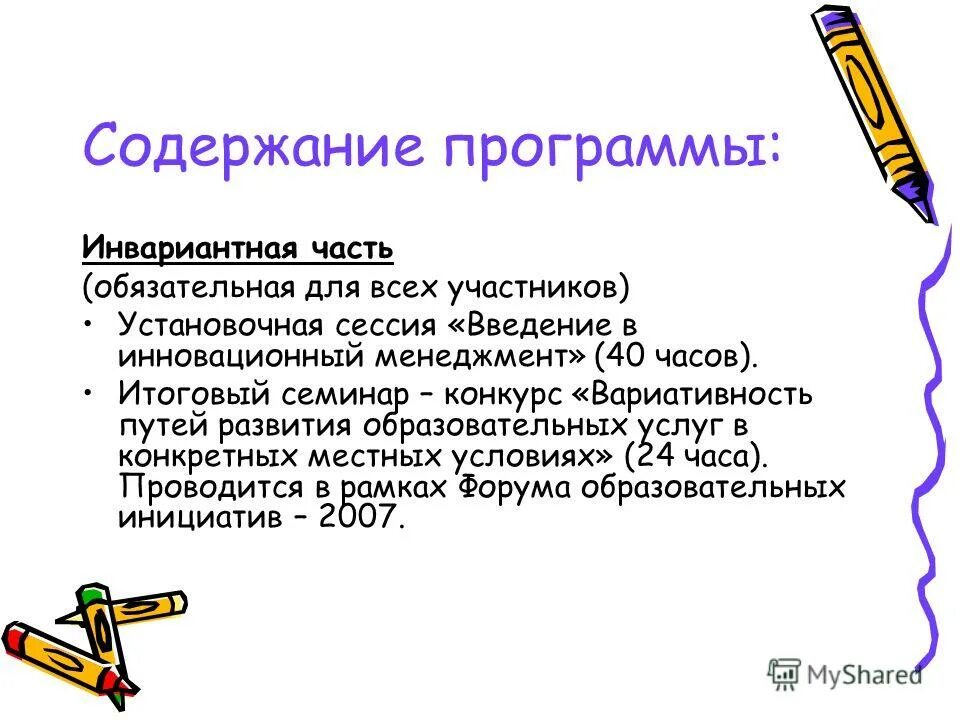 Содержание программы:

Инвариантная часть
(обязательная для всех участников)

• Установочная сессия «Введение в инновационный менеджмент» (40 часов).
• Итоговый семинар – конкурс «Вариативность путей развития образовательных услуг в конкретных местных условиях» (24 часа). Проводится в рамках Форума образовательных инициатив – 2007.

MyShared